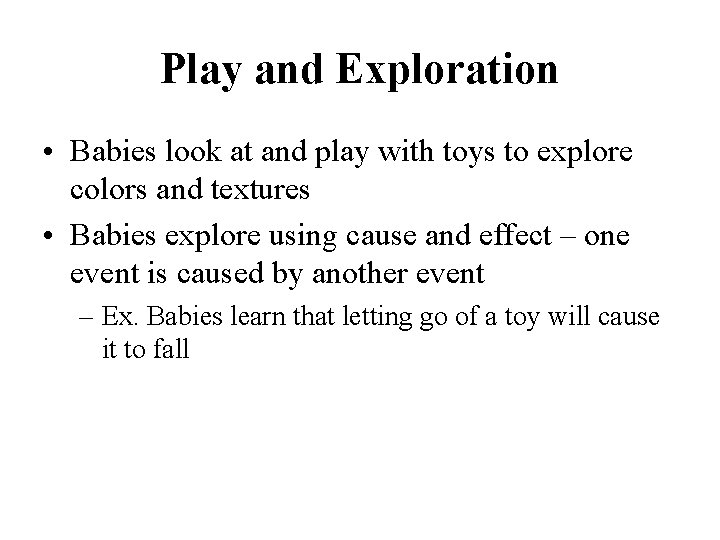 Play and Exploration

• Babies look at and play with toys to explore colors and textures

• Babies explore using cause and effect – one event is caused by another event

– Ex. Babies learn that letting go of a toy will cause it to fall